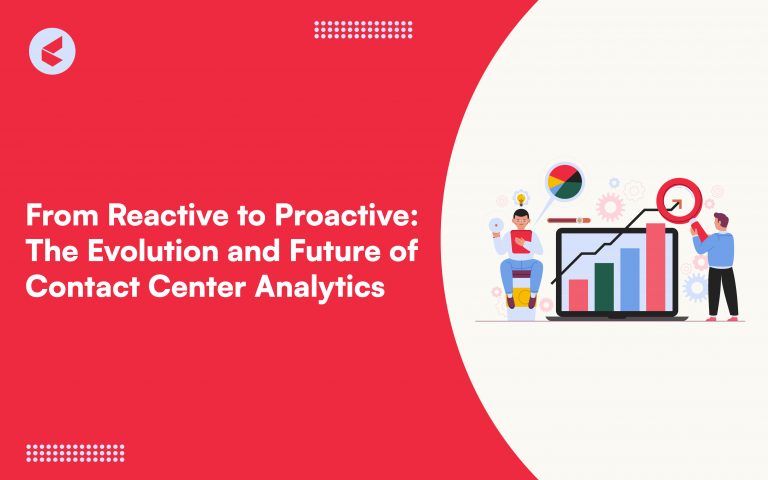 From Reactive to Proactive: The Evolution and Future of Contact Center Analytics